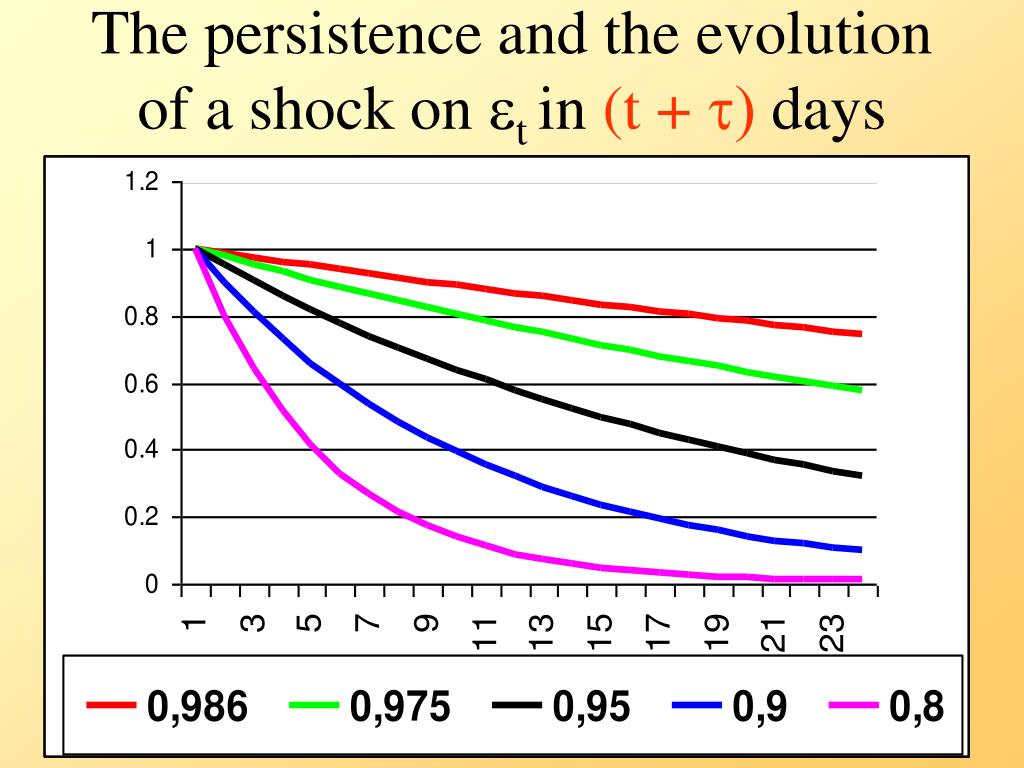 The persistence and the evolution of a shock on $\varepsilon_t$ in $(t + \tau)$ days

1.2
1
0.8
0.6
0.4
0.2
0

1
3
5
7
9
11
13
15
17
19
21
23

0,986
0,975
0,95
0,9
0,8